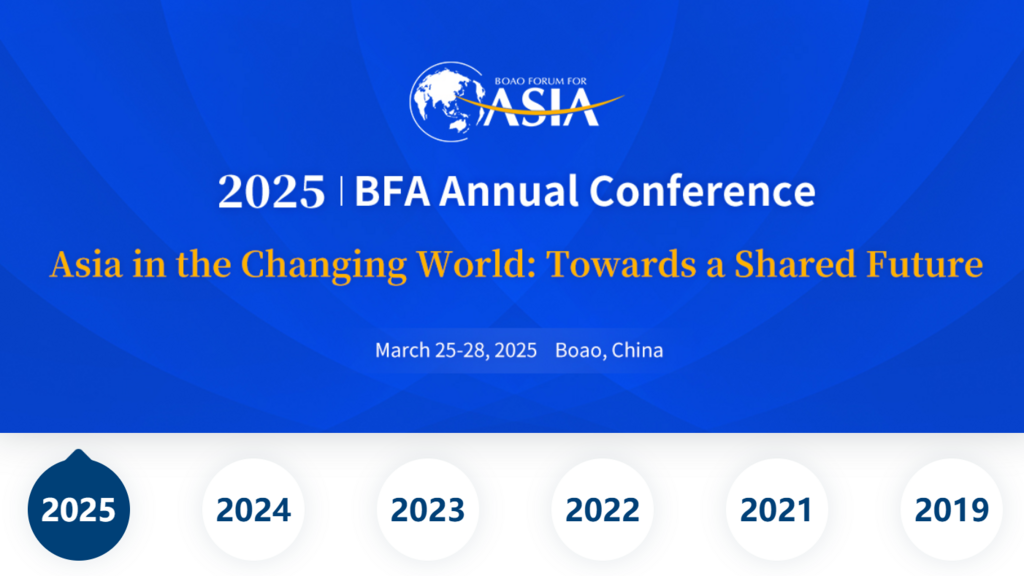 BOAO FORUM FOR
ASIA

2025 | BFA Annual Conference

Asia in the Changing World: Towards a Shared Future

March 25-28, 2025 Boao, China

2025
2024
2023
2022
2021
2019